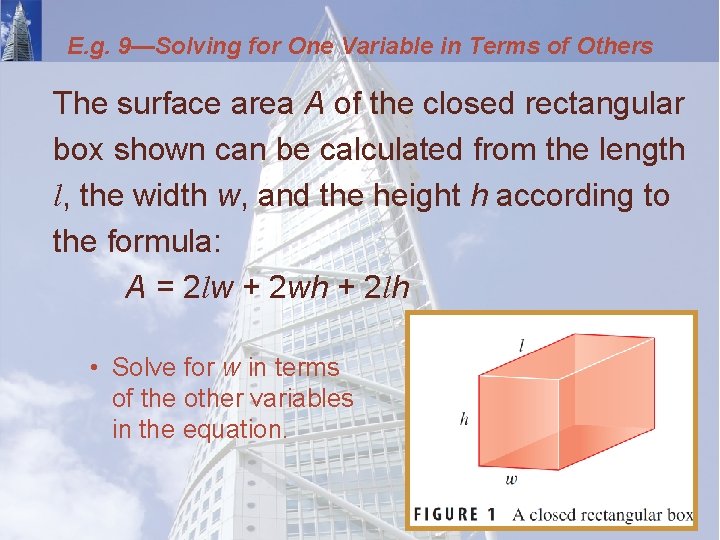 E.g. 9—Solving for One Variable in Terms of Others

The surface area $A$ of the closed rectangular box shown can be calculated from the length $l$, the width $w$, and the height $h$ according to the formula:

$A = 2lw + 2wh + 2lh$

• Solve for $w$ in terms of the other variables in the equation.

$l$

$h$

$w$

FIGURE 1 A closed rectangular box